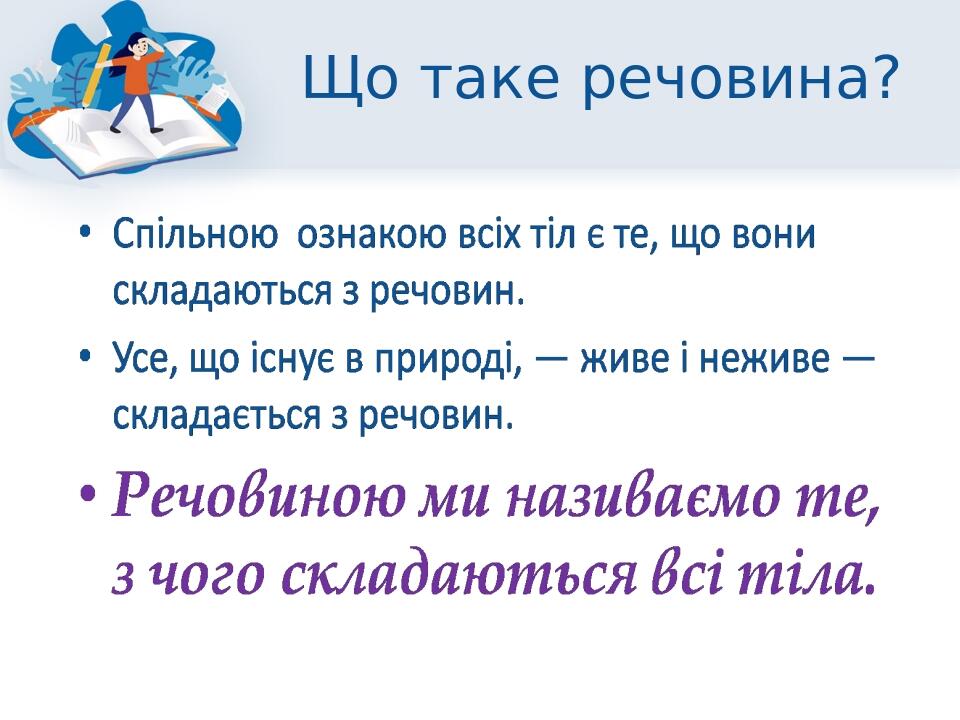 Що таке речовина?

• Спільною ознакою всіх тіл є те, що вони складаються з речовин.

• Усе, що існує в природі, — живе і неживе — складається з речовин.

• Речовиною ми називаємо те, з чого складаються всі тіла.